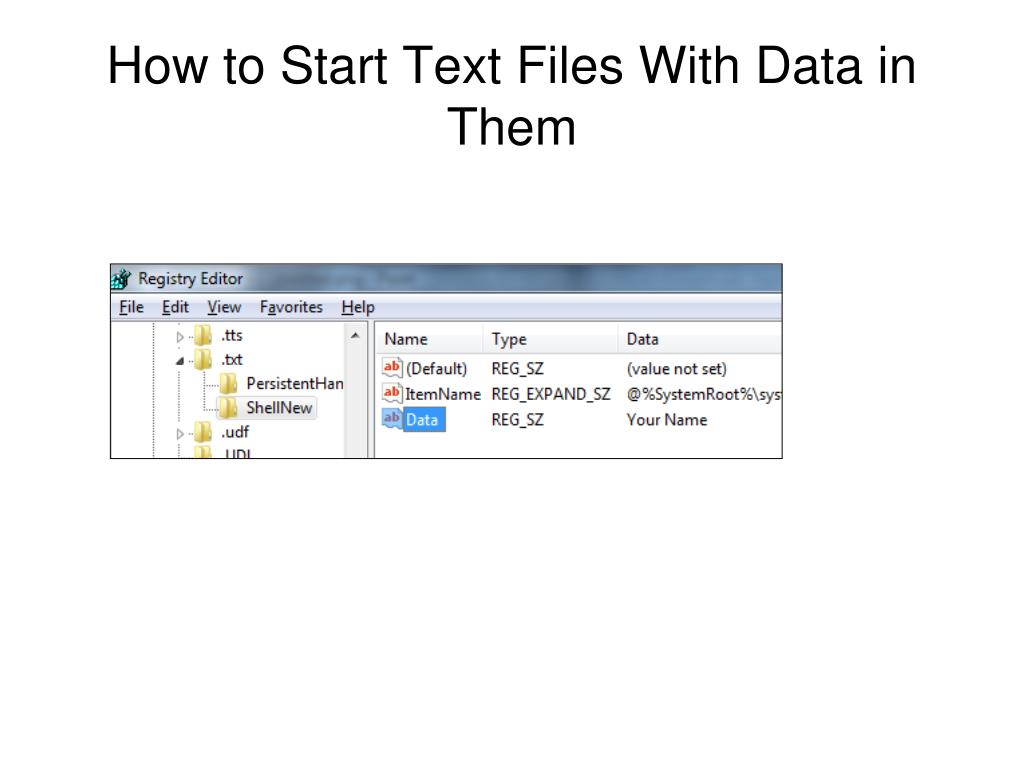 How to Start Text Files With Data in Them

Registry Editor

File Edit View Favorites Help

.tts
.txt
PersistentHan
ShellNew
.udf
.UDL

| Name | Type | Data |
|---|---|---|
| (Default) | REG_SZ | (value not set) |
| ItemName | REG_EXPAND_SZ | @%SystemRoot%\sys |
| Data | REG_SZ | Your Name |